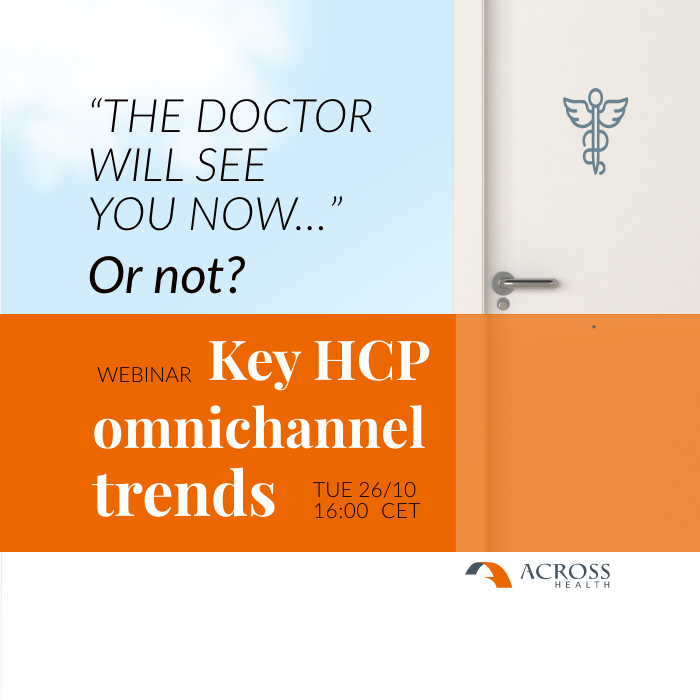 “THE DOCTOR WILL SEE YOU NOW...”

Or not?

WEBINAR Key HCP omnichannel trends

TUE 26/10
16:00 CET

ACROSS HEALTH